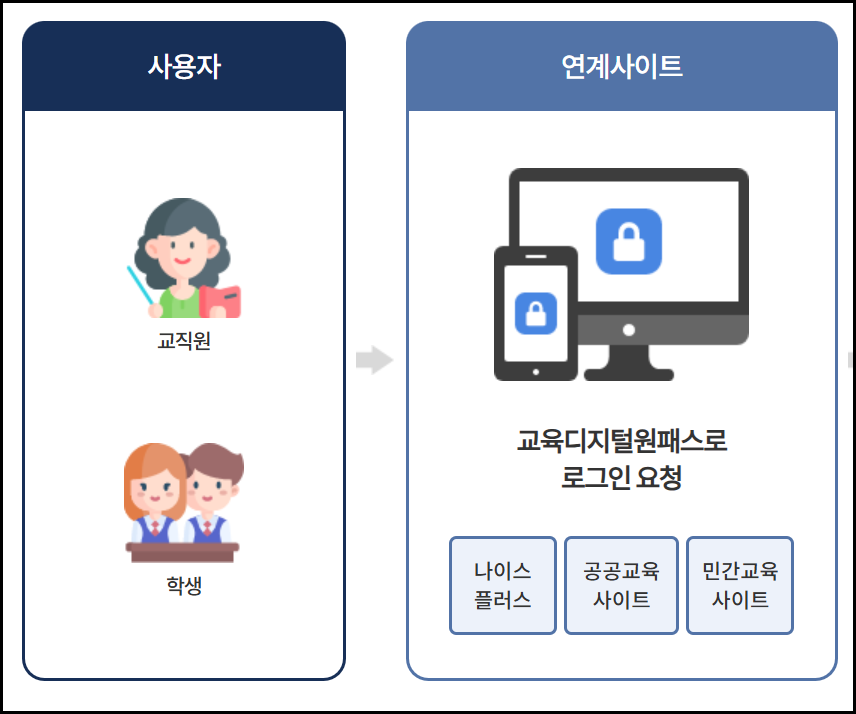 사용자

교직원

학생

연계사이트

교육디지털원패스로
로그인 요청

나이스
플러스

공공교육
사이트

민간교육
사이트